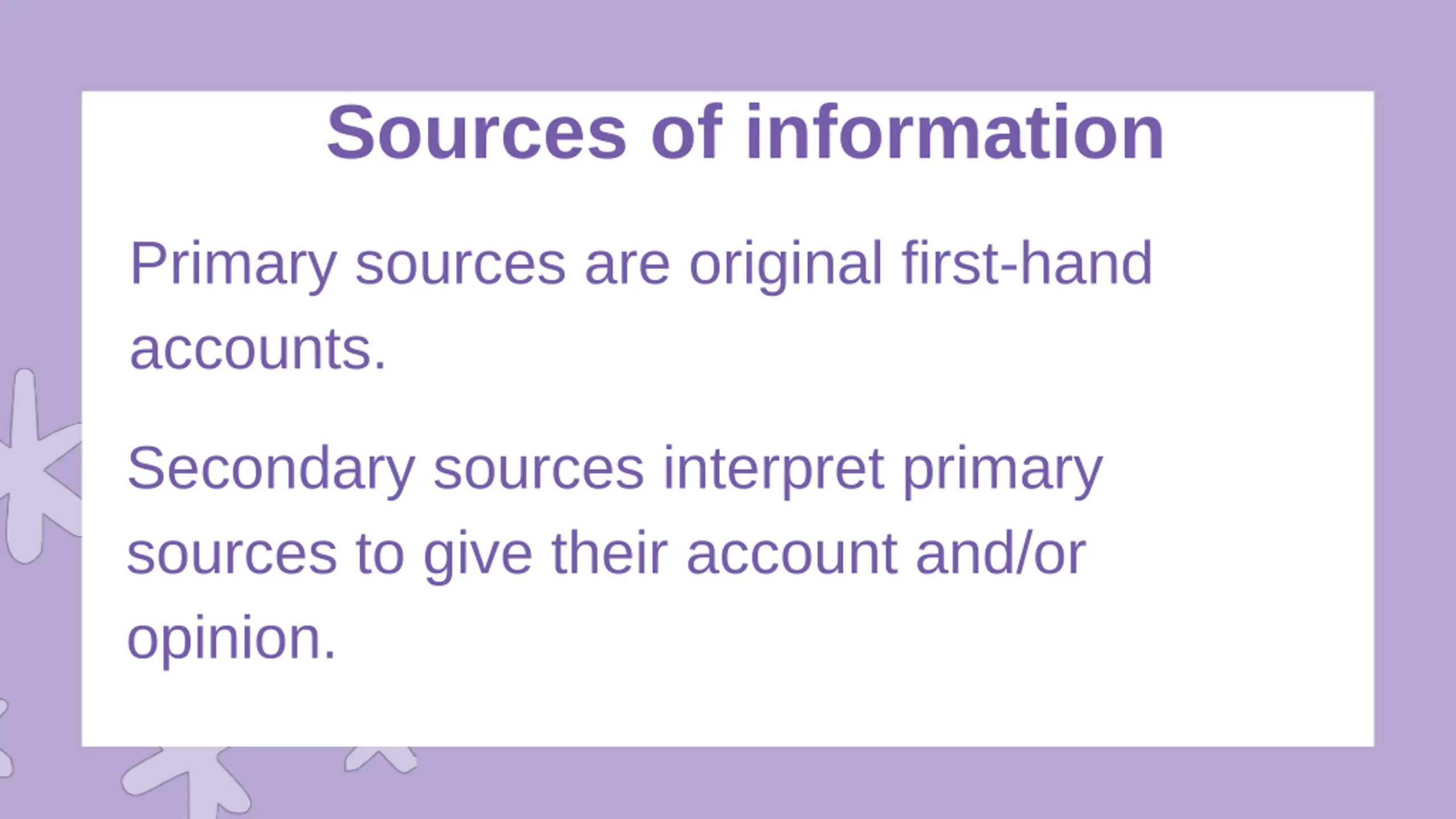 Sources of information

Primary sources are original first-hand accounts.

Secondary sources interpret primary sources to give their account and/or opinion.